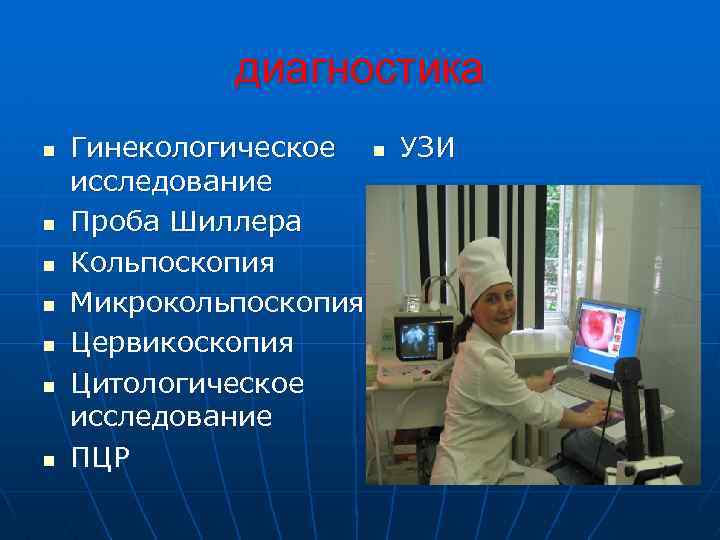 диагностика

- Гинекологическое исследование
- Проба Шиллера
- Кольпоскопия
- Микрокольпоскопия
- Цервикоскопия
- Цитологическое исследование
- ПЦР

- УЗИ